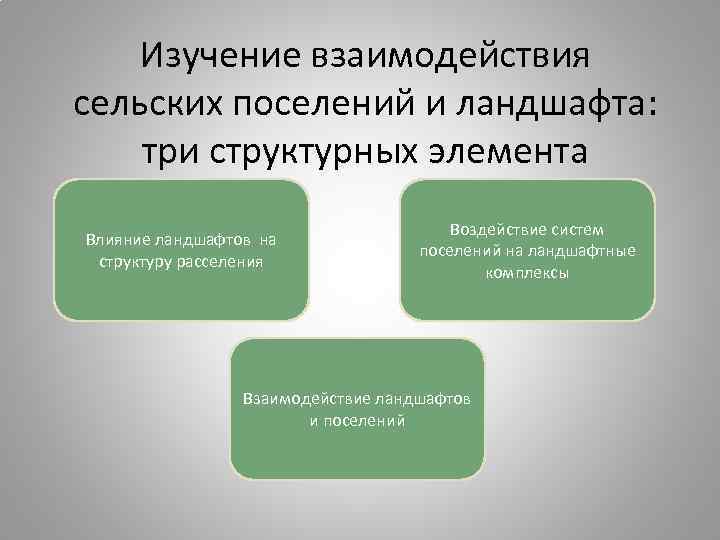 Изучение взаимодействия сельских поселений и ландшафта: три структурных элемента

Влияние ландшафтов на структуру расселения

Воздействие систем поселений на ландшафтные комплексы

Взаимодействие ландшафтов и поселений